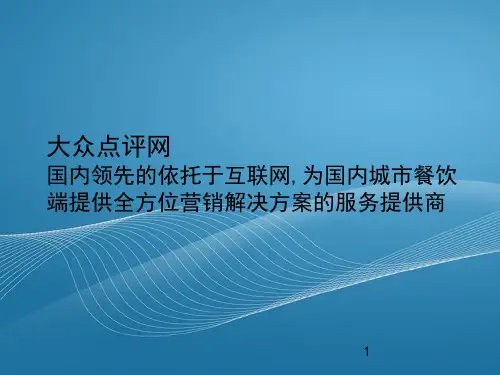 大众点评网
国内领先的依托于互联网, 为国内城市餐饮端提供全方位营销解决方案的服务提供商

1